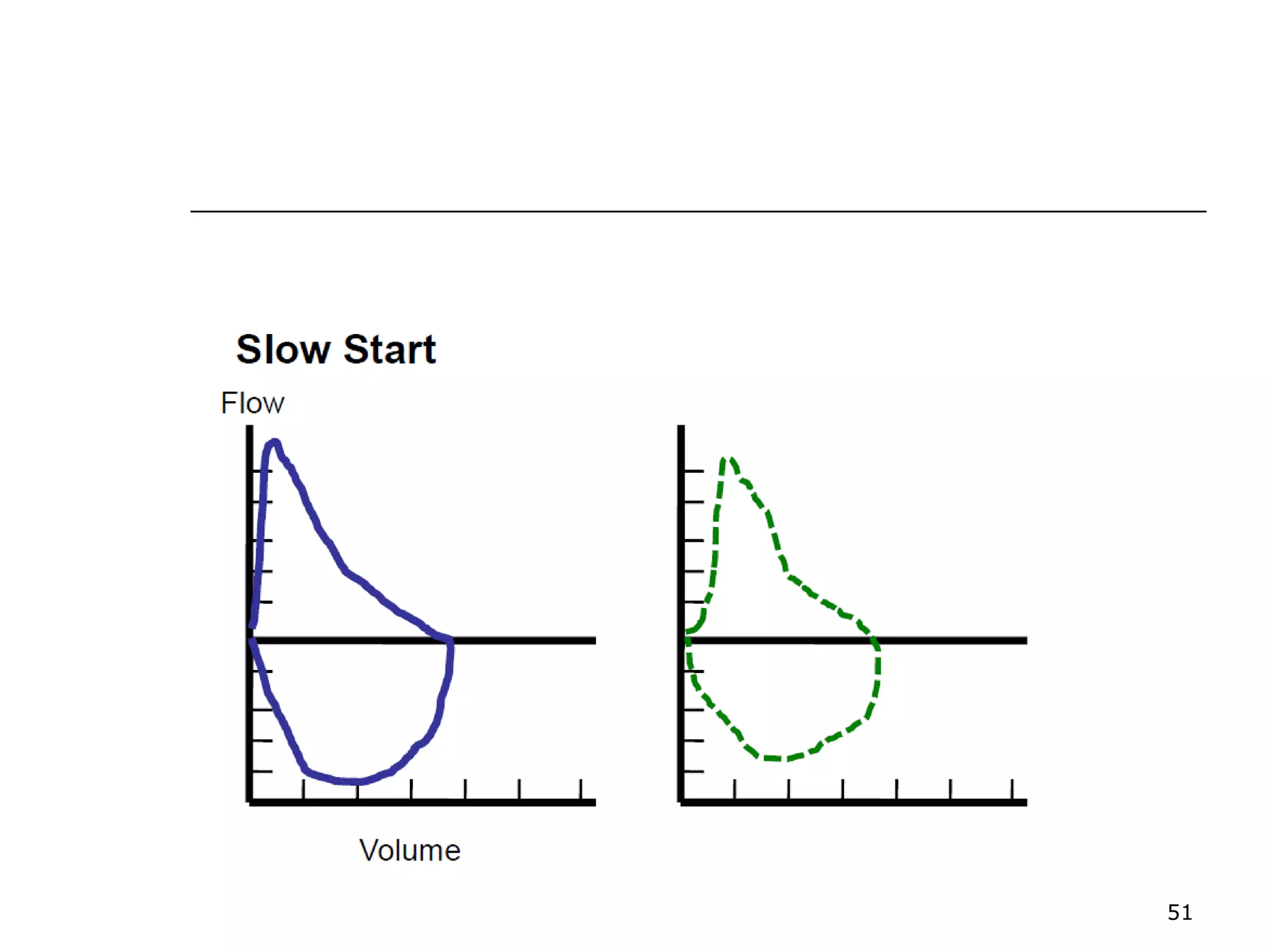 Slow Start

Flow

Volume

51